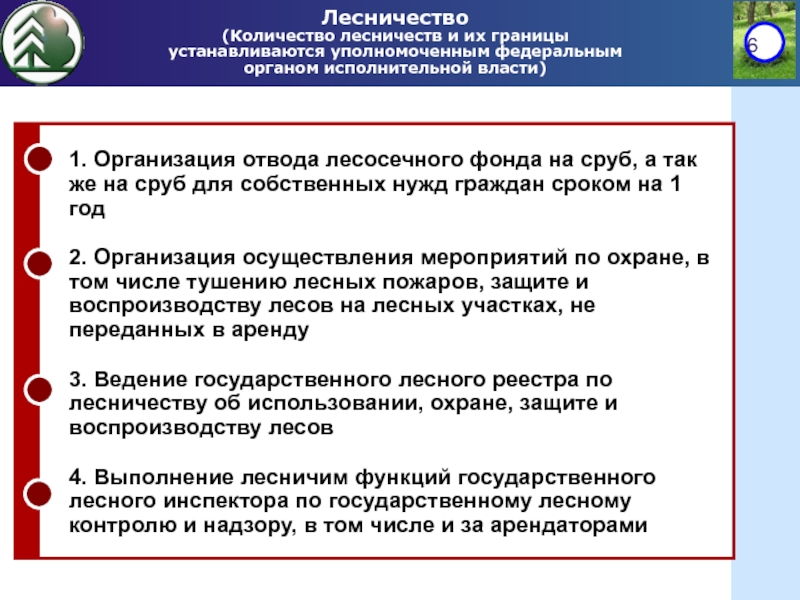 Лесничество
(Количество лесничеств и их границы устанавливаются уполномоченным федеральным органом исполнительной власти)

6

1. Организация отвода лесосечного фонда на сруб, а так же на сруб для собственных нужд граждан сроком на 1 год

2. Организация осуществления мероприятий по охране, в том числе тушению лесных пожаров, защите и воспроизводству лесов на лесных участках, не переданных в аренду

3. Ведение государственного лесного реестра по лесничеству об использовании, охране, защите и воспроизводству лесов

4. Выполнение лесничим функций государственного лесного инспектора по государственному лесному контролю и надзору, в том числе и за арендаторами